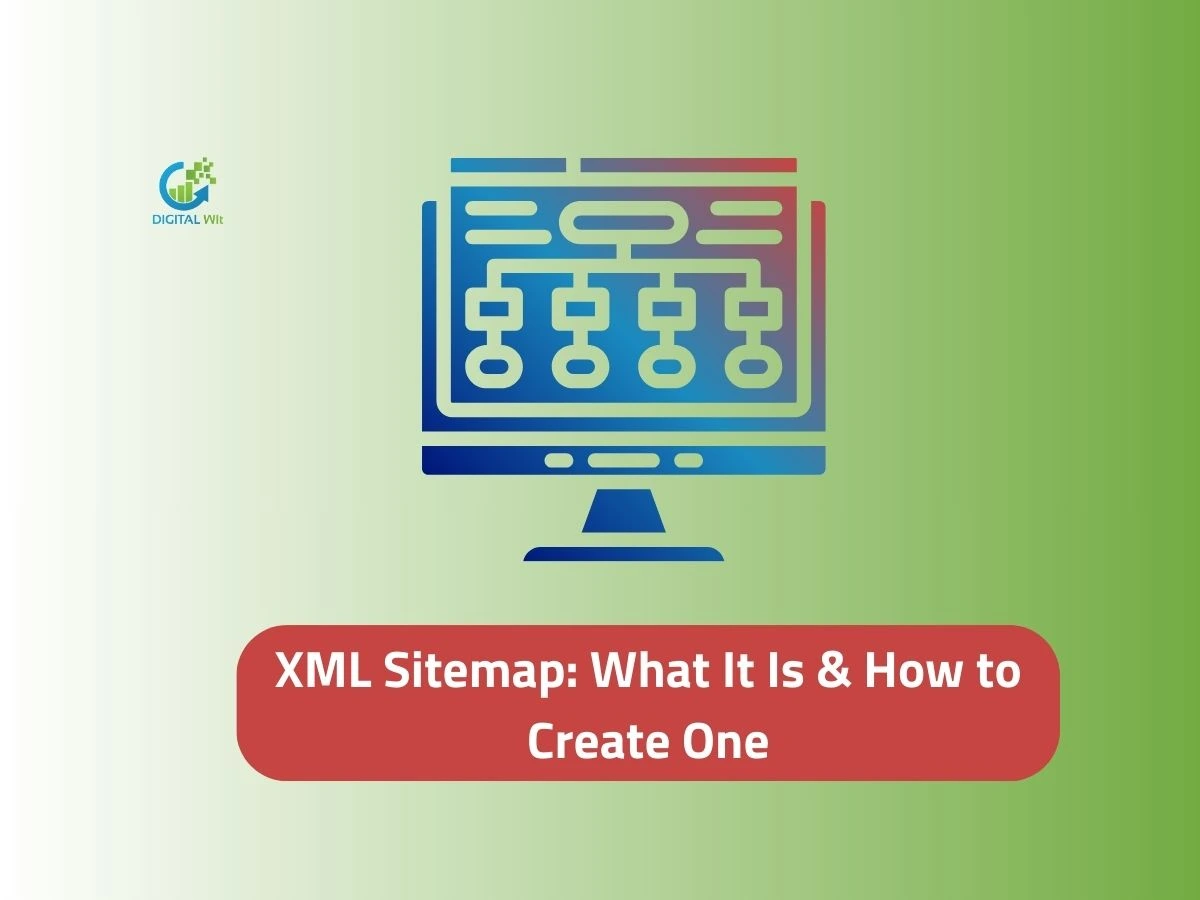 DIGITAL Wit

XML Sitemap: What It Is & How to Create One